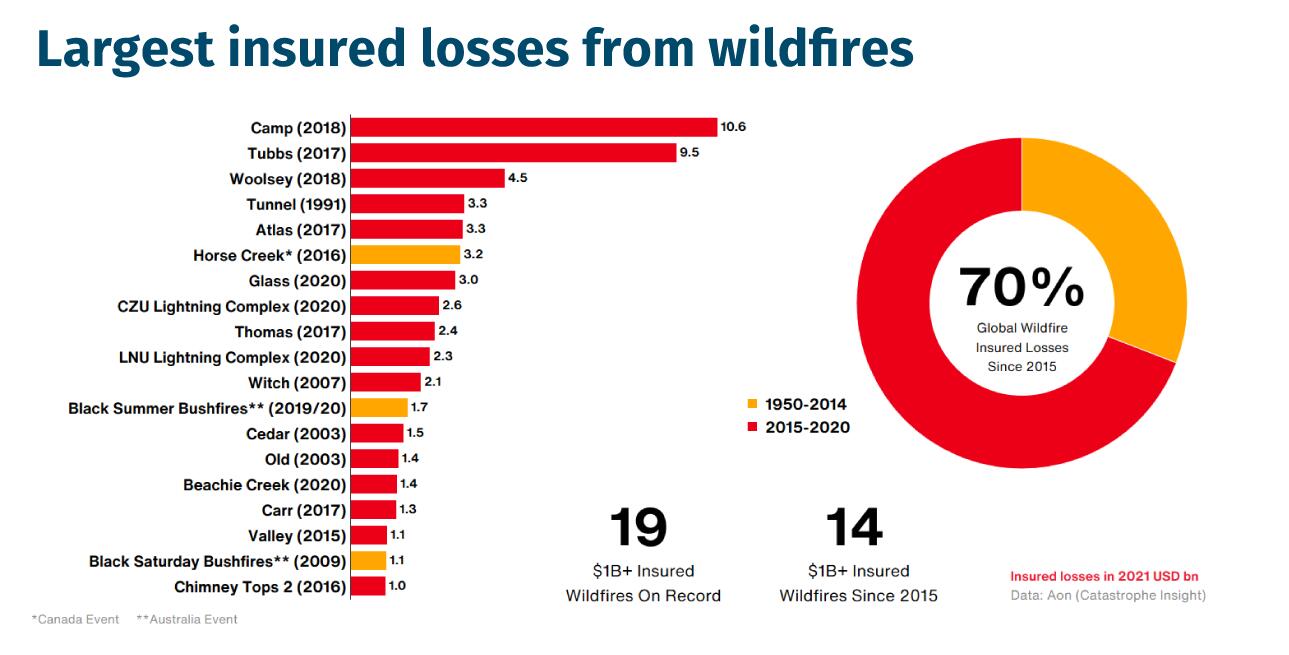 Largest insured losses from wildfires

Camp (2018) 10.6
Tubbs (2017) 9.5
Woolsey (2018) 4.5
Tunnel (1991) 3.3
Atlas (2017) 3.3
Horse Creek* (2016) 3.2
Glass (2020) 3.0
CZU Lightning Complex (2020) 2.6
Thomas (2017) 2.4
LNU Lightning Complex (2020) 2.3
Witch (2007) 2.1
Black Summer Bushfires** (2019/20) 1.7
Cedar (2003) 1.5
Old (2003) 1.4
Beachie Creek (2020) 1.4
Carr (2017) 1.3
Valley (2015) 1.1
Black Saturday Bushfires** (2009) 1.1
Chimney Tops 2 (2016) 1.0

70%
Global Wildfire Insured Losses Since 2015

1950-2014
2015-2020

19
$1B+ Insured Wildfires On Record

14
$1B+ Insured Wildfires Since 2015

Insured losses in 2021 USD bn
Data: Aon (Catastrophe Insight)

*Canada Event **Australia Event